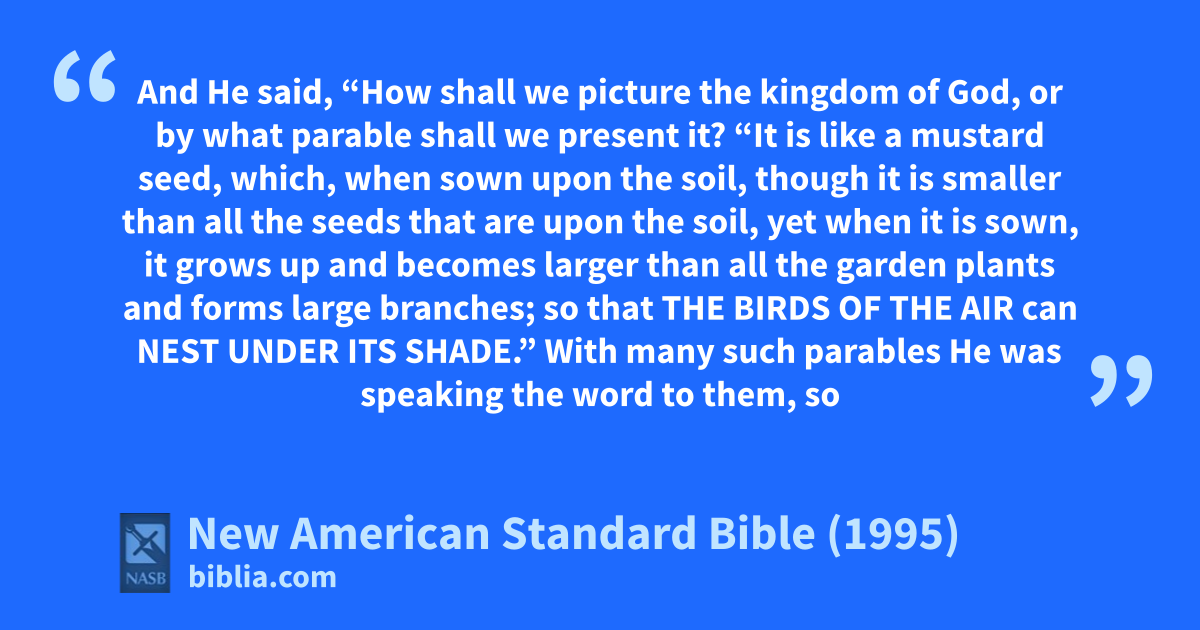 “ And He said, “How shall we picture the kingdom of God, or by what parable shall we present it? “It is like a mustard seed, which, when sown upon the soil, though it is smaller than all the seeds that are upon the soil, yet when it is sown, it grows up and becomes larger than all the garden plants and forms large branches; so that THE BIRDS OF THE AIR can NEST UNDER ITS SHADE.” With many such parables He was speaking the word to them, so ”

NASB

New American Standard Bible (1995)
biblia.com